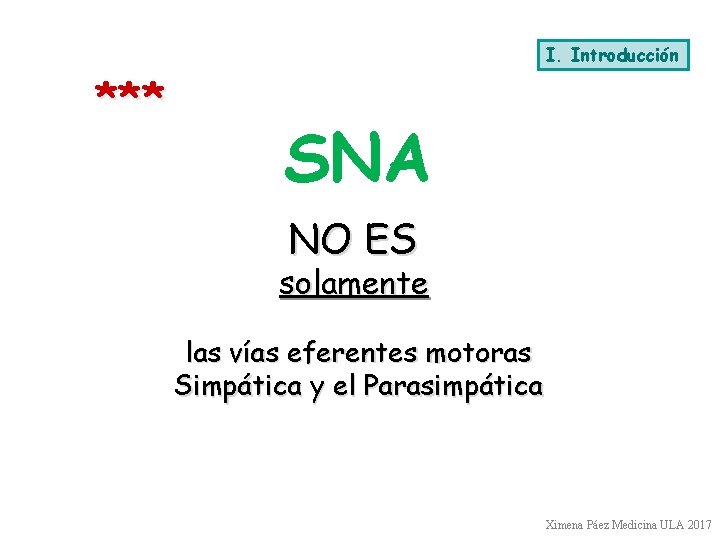 I. Introducción

***

SNA

NO ES
solamente

las vías eferentes motoras Simpática y el Parasimpática

Ximena Páez Medicina ULA 2017